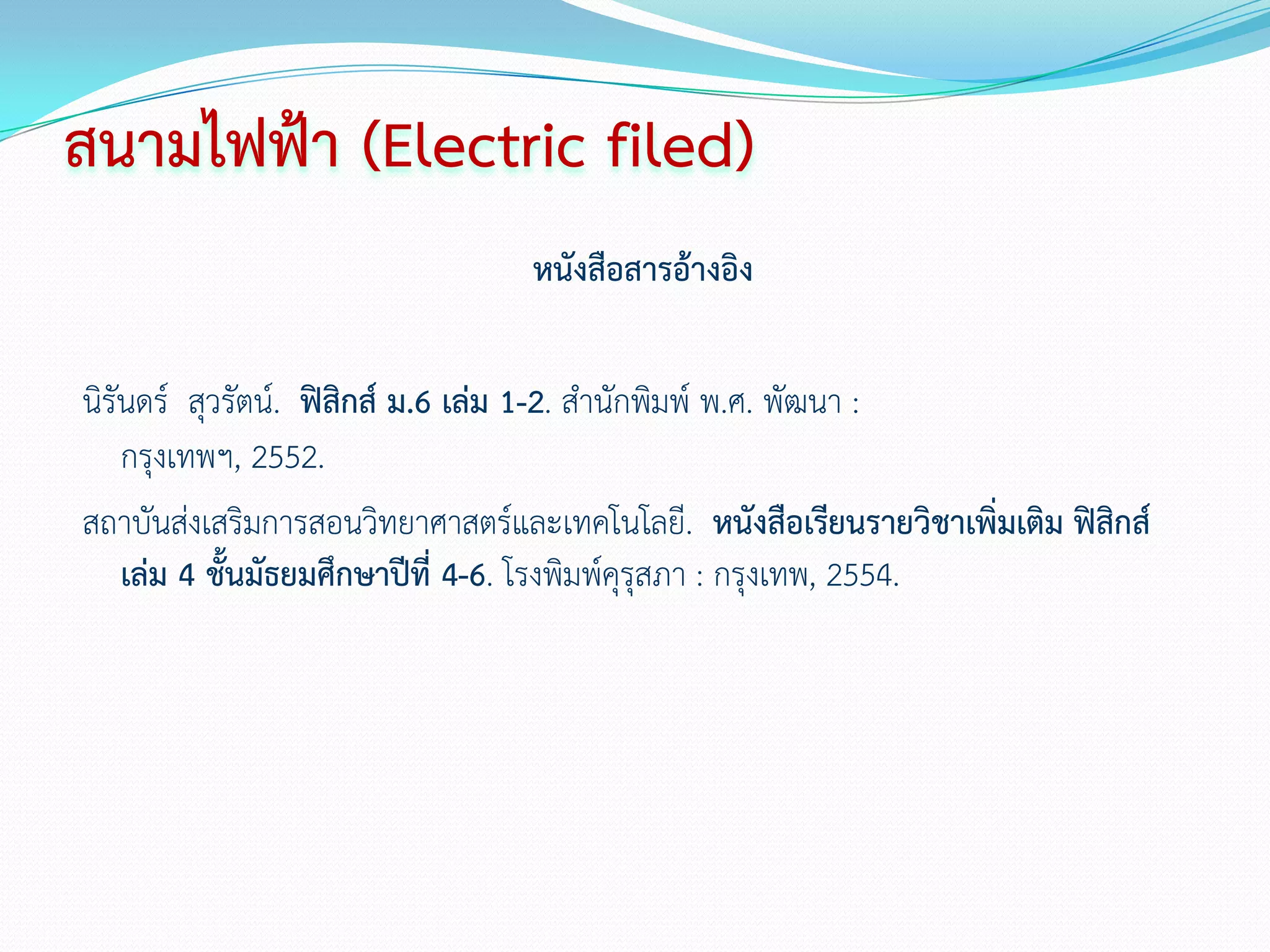 สนามไฟฟ้า (Electric filed)

หนังสือสารอ้างอิง

นิรันดร์ สุวรัตน์. ฟิสิกส์ ม.6 เล่ม 1-2. สำนักพิมพ์ พ.ศ. พัฒนา : กรุงเทพฯ, 2552.

สถาบันส่งเสริมการสอนวิทยาศาสตร์และเทคโนโลยี. หนังสือเรียนรายวิชาเพิ่มเติม ฟิสิกส์ เล่ม 4 ชั้นมัธยมศึกษาปีที่ 4-6. โรงพิมพ์คุรุสภา : กรุงเทพ, 2554.